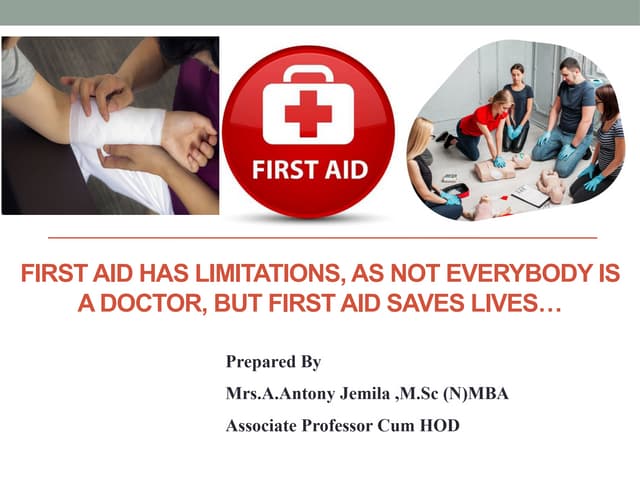 FIRST AID

FIRST AID HAS LIMITATIONS, AS NOT EVERYBODY IS A DOCTOR, BUT FIRST AID SAVES LIVES…

Prepared By

Mrs.A.Antony Jemila ,M.Sc (N)MBA

Associate Professor Cum HOD